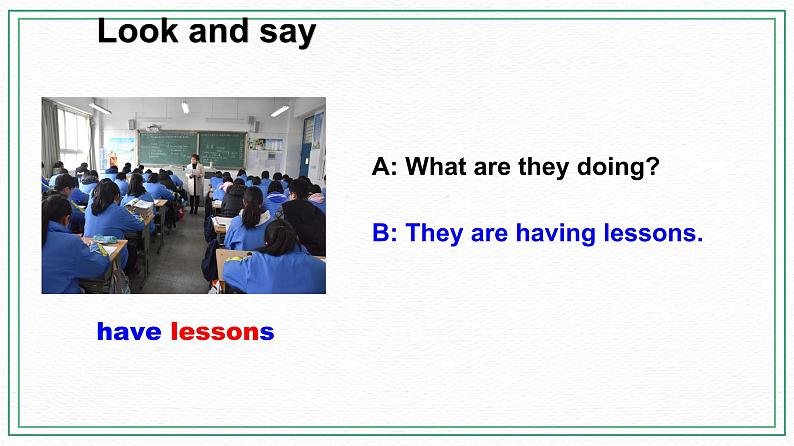 Look and say

A: What are they doing?

B: They are having lessons.

have lessons